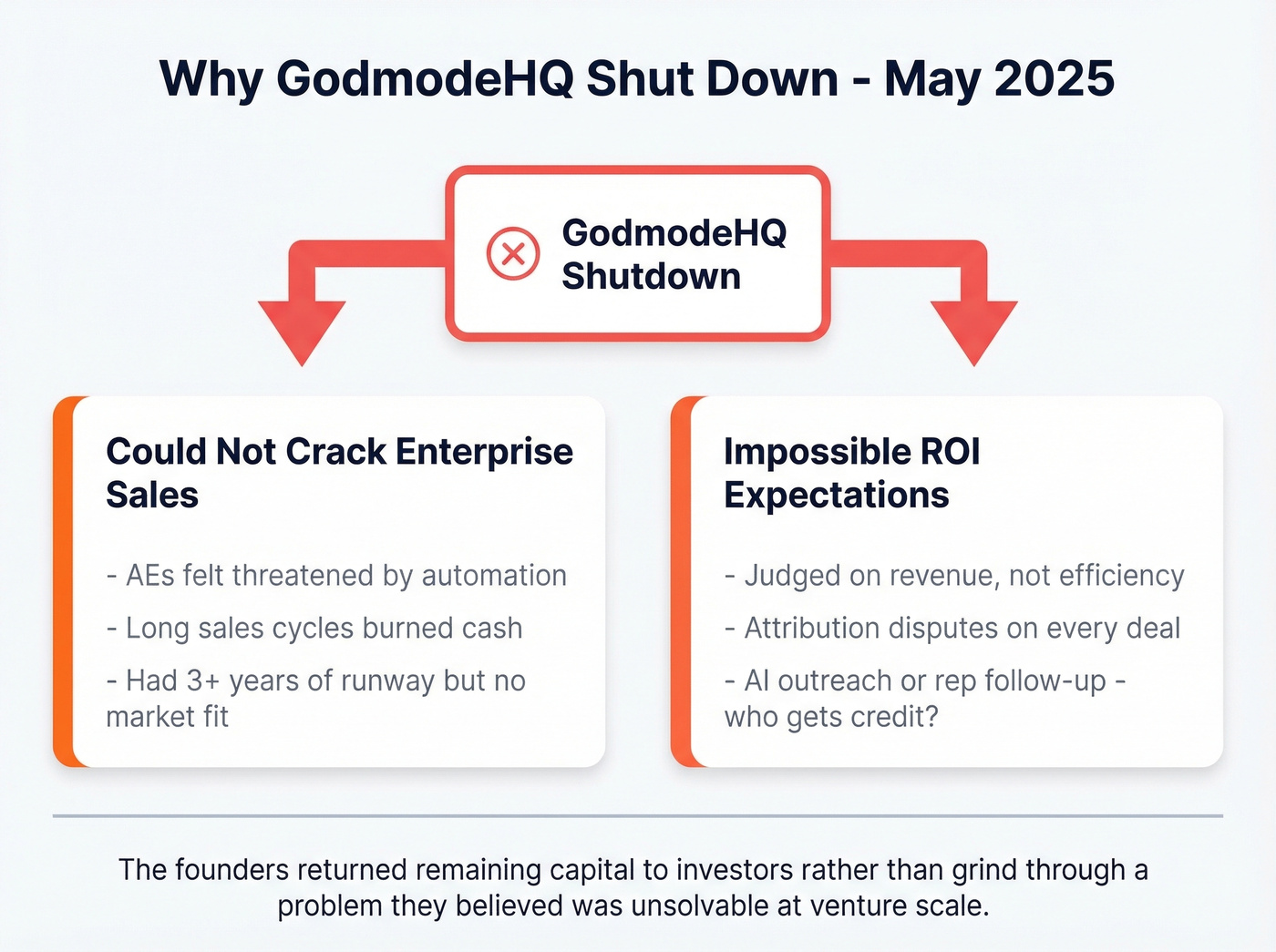 Why GodmodeHQ Shut Down - May 2025

GodmodeHQ Shutdown

Could Not Crack Enterprise Sales

- AEs felt threatened by automation

- Long sales cycles burned cash

- Had 3+ years of runway but no market fit

Impossible ROI Expectations

- Judged on revenue, not efficiency

- Attribution disputes on every deal

- AI outreach or rep follow-up - who gets credit?

The founders returned remaining capital to investors rather than grind through a problem they believed was unsolvable at venture scale.